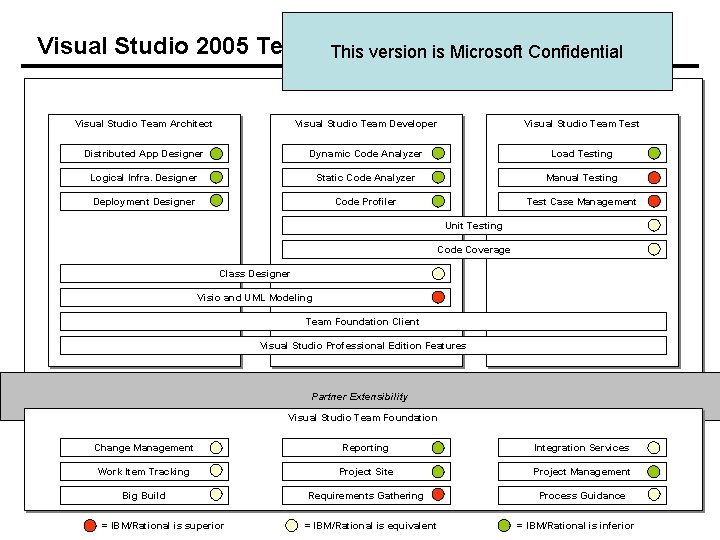 Visual Studio 2005 Te

This version is Microsoft Confidential

Visual Studio Team Architect

Distributed App Designer

Logical Infra. Designer

Deployment Designer

Visual Studio Team Developer

Dynamic Code Analyzer

Static Code Analyzer

Code Profiler

Visual Studio Team Test

Load Testing

Manual Testing

Test Case Management

Unit Testing

Code Coverage

Class Designer

Visio and UML Modeling

Team Foundation Client

Visual Studio Professional Edition Features

Partner Extensibility

Visual Studio Team Foundation

Change Management

Work Item Tracking

Big Build

Reporting

Project Site

Requirements Gathering

Integration Services

Project Management

Process Guidance

= IBM/Rational is superior

= IBM/Rational is equivalent

= IBM/Rational is inferior